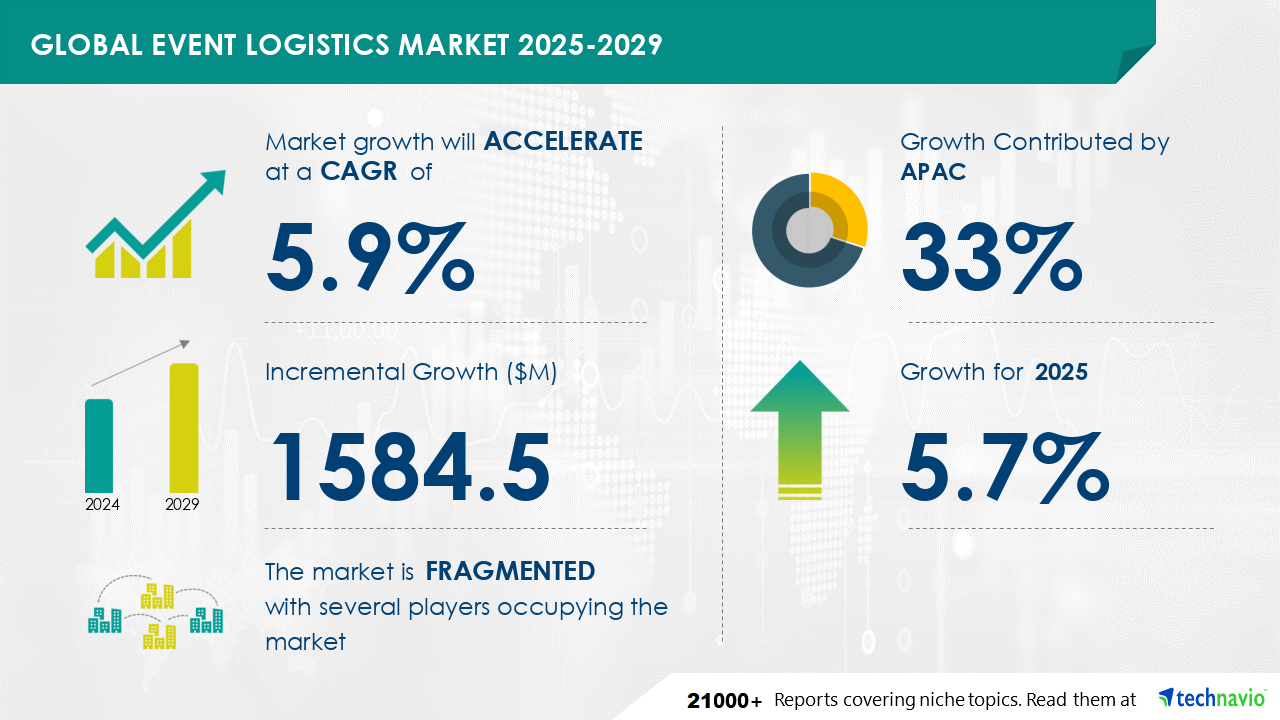 GLOBAL EVENT LOGISTICS MARKET 2025-2029

Market growth will ACCELERATE at a CAGR of

5.9%

Incremental Growth ($M)

2024 2029

1584.5

The market is FRAGMENTED with several players occupying the market

Growth Contributed by APAC

33%

Growth for 2025

5.7%

21000+ Reports covering niche topics. Read them at technavio